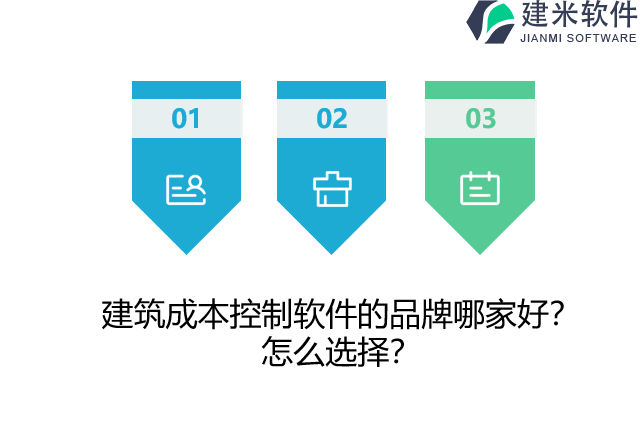 建米软件
JIANMI SOFTWARE

01

02

03

建筑成本控制软件的品牌哪家好？怎么选择？